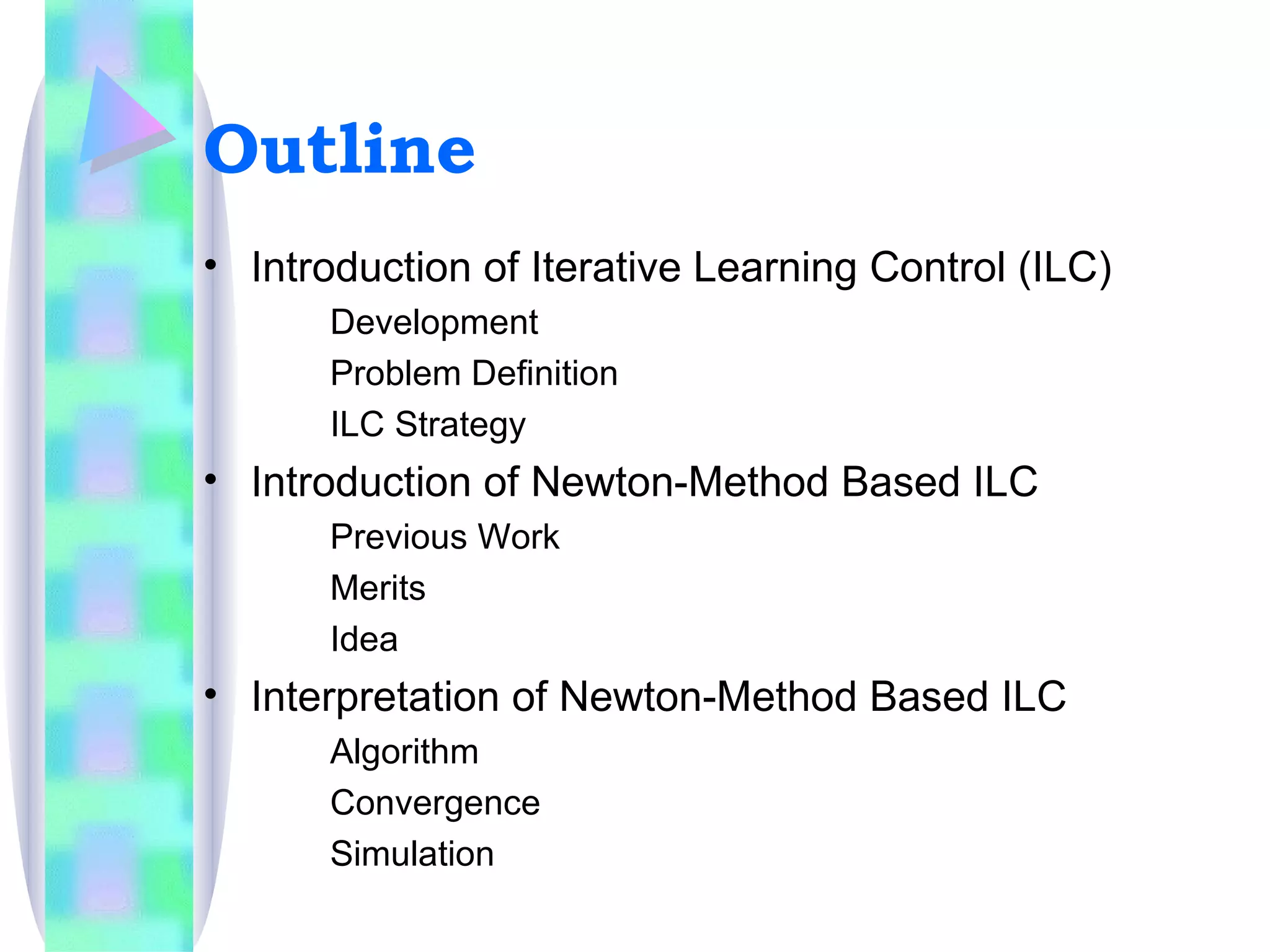 Outline

• Introduction of Iterative Learning Control (ILC)

Development

Problem Definition

ILC Strategy

• Introduction of Newton-Method Based ILC

Previous Work

Merits

Idea

• Interpretation of Newton-Method Based ILC

Algorithm

Convergence

Simulation